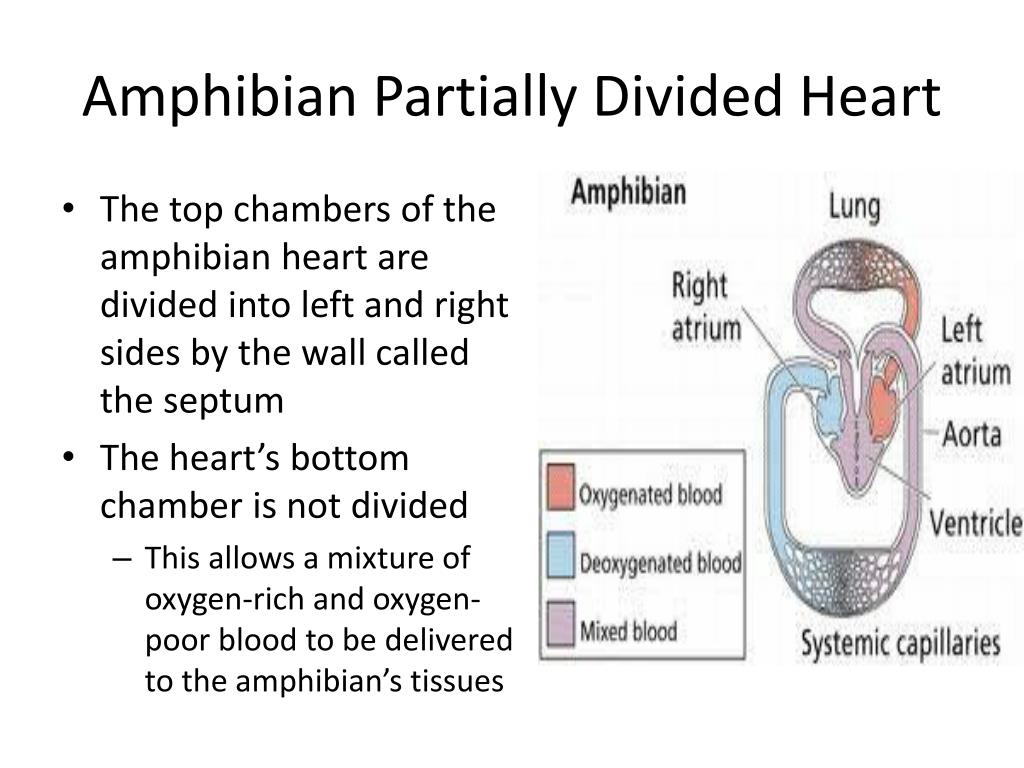 Amphibian Partially Divided Heart

• The top chambers of the amphibian heart are divided into left and right sides by the wall called the septum
• The heart's bottom chamber is not divided
– This allows a mixture of oxygen-rich and oxygen-poor blood to be delivered to the amphibian's tissues

Amphibian
Lung
Right atrium
Left atrium
Aorta
Ventricle
Systemic capillaries
Oxygenated blood
Deoxygenated blood
Mixed blood